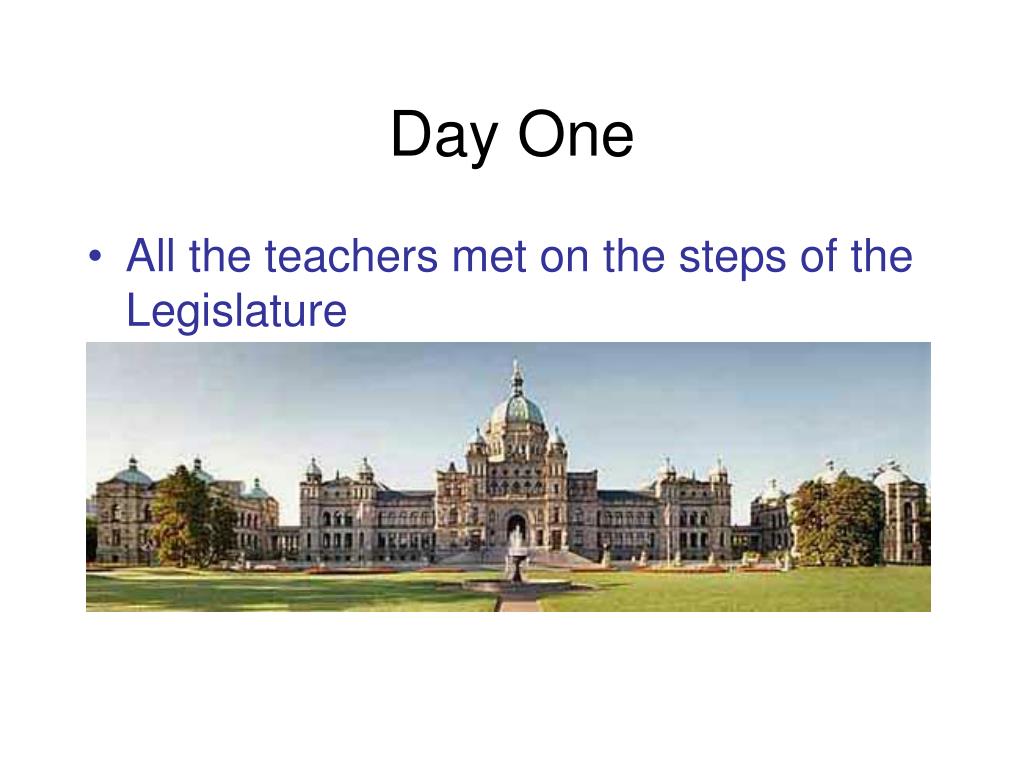 Day One

• All the teachers met on the steps of the Legislature